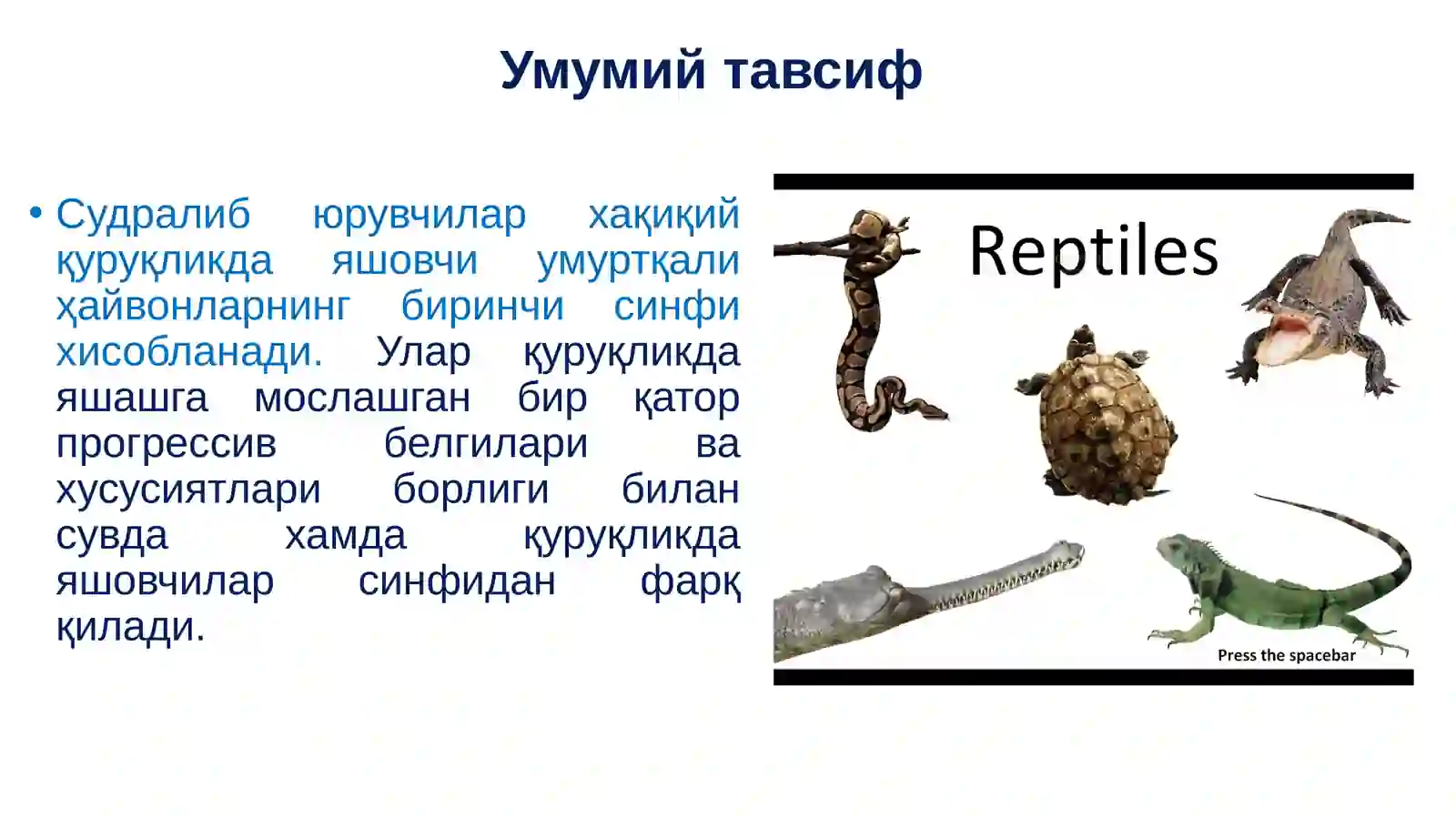 Умумий тавсиф

• Судралиб юрувчилар хақиқий қуруқликда яшовчи умуртқали ҳайвонларнинг биринчи синфи хисобланади. Улар қуруқликда яшашга мослашган бир қатор прогрессив белгилари ва хусусиятлари борлиги билан сувда хамда қуруқликда яшовчилар синфидан фарқ қилади.

Reptiles

Press the spacebar